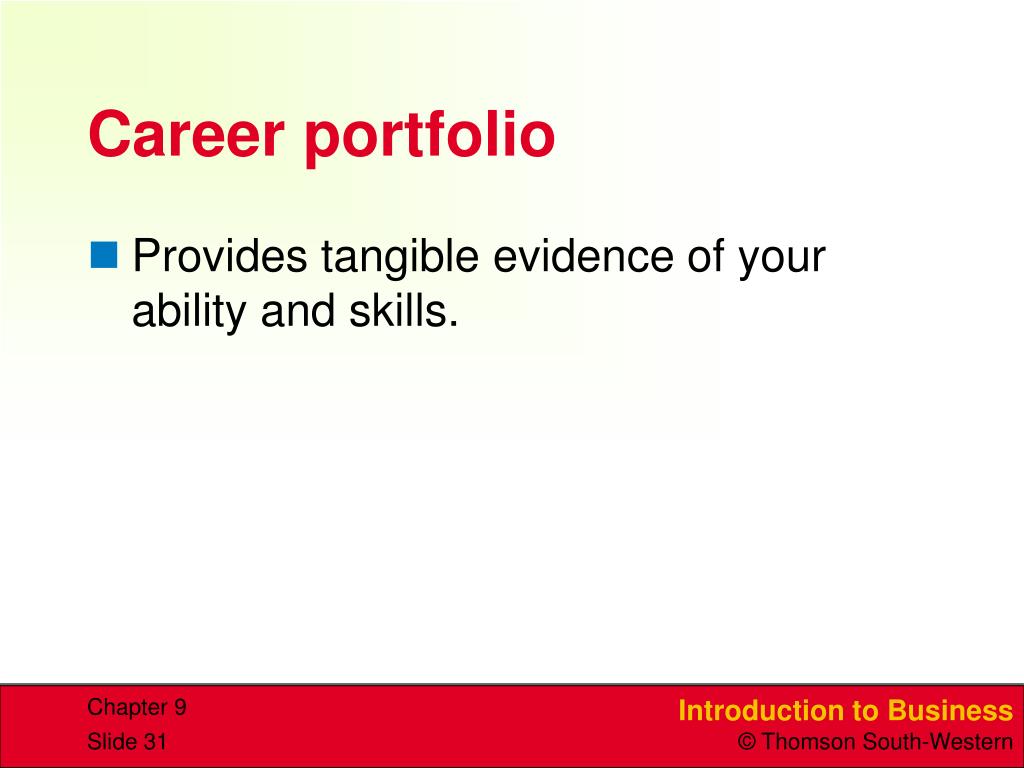 Career portfolio

Provides tangible evidence of your ability and skills.

Chapter 9
Slide 31

Introduction to Business
© Thomson South-Western